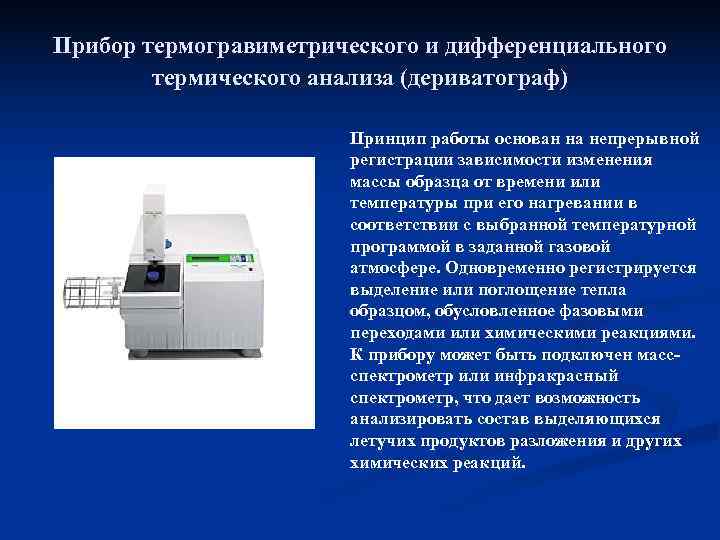 Прибор термогравиметрического и дифференциального термического анализа (дериватограф)

Принцип работы основан на непрерывной регистрации зависимости изменения массы образца от времени или температуры при его нагревании в соответствии с выбранной температурной программой в заданной газовой атмосфере. Одновременно регистрируется выделение или поглощение тепла образцом, обусловленное фазовыми переходами или химическими реакциями. К прибору может быть подключен масс-спектрометр или инфракрасный спектрометр, что дает возможность анализировать состав выделяющихся летучих продуктов разложения и других химических реакций.